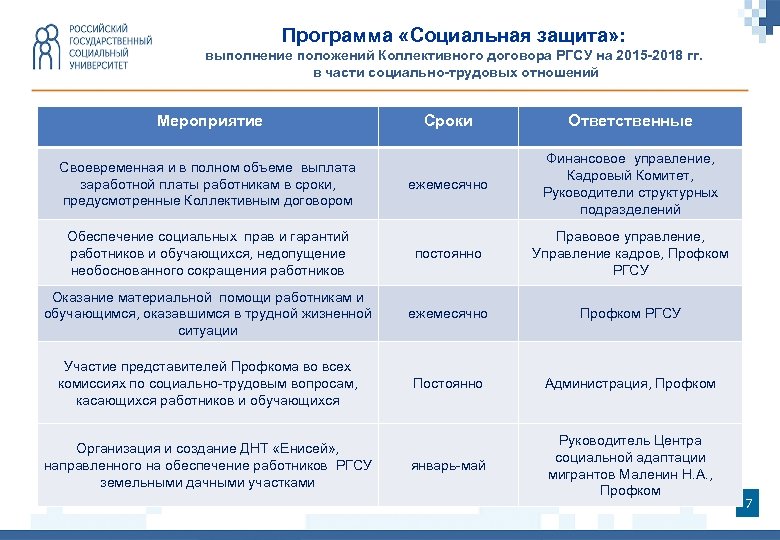 РОССИЙСКИЙ ГОСУДАРСТВЕННЫЙ СОЦИАЛЬНЫЙ УНИВЕРСИТЕТ

Программа «Социальная защита»:
выполнение положений Коллективного договора РГСУ на 2015-2018 гг. в части социально-трудовых отношений

| Мероприятие | Сроки | Ответственные |
|---|---|---|
| Своевременная и в полном объеме выплата заработной платы работникам в сроки, предусмотренные Коллективным договором | ежемесячно | Финансовое управление, Кадровый Комитет, Руководители структурных подразделений |
| Обеспечение социальных прав и гарантий работников и обучающихся, недопущение необоснованного сокращения работников | постоянно | Правовое управление, Управление кадров, Профком РГСУ |
| Оказание материальной помощи работникам и обучающимся, оказавшимся в трудной жизненной ситуации | ежемесячно | Профком РГСУ |
| Участие представителей Профкома во всех комиссиях по социально-трудовым вопросам, касающихся работников и обучающихся | Постоянно | Администрация, Профком |
| Организация и создание ДНТ «Енисей», направленного на обеспечение работников РГСУ земельными дачными участками | январь-май | Руководитель Центра социальной адаптации мигрантов Маленин Н.А., Профком |

7